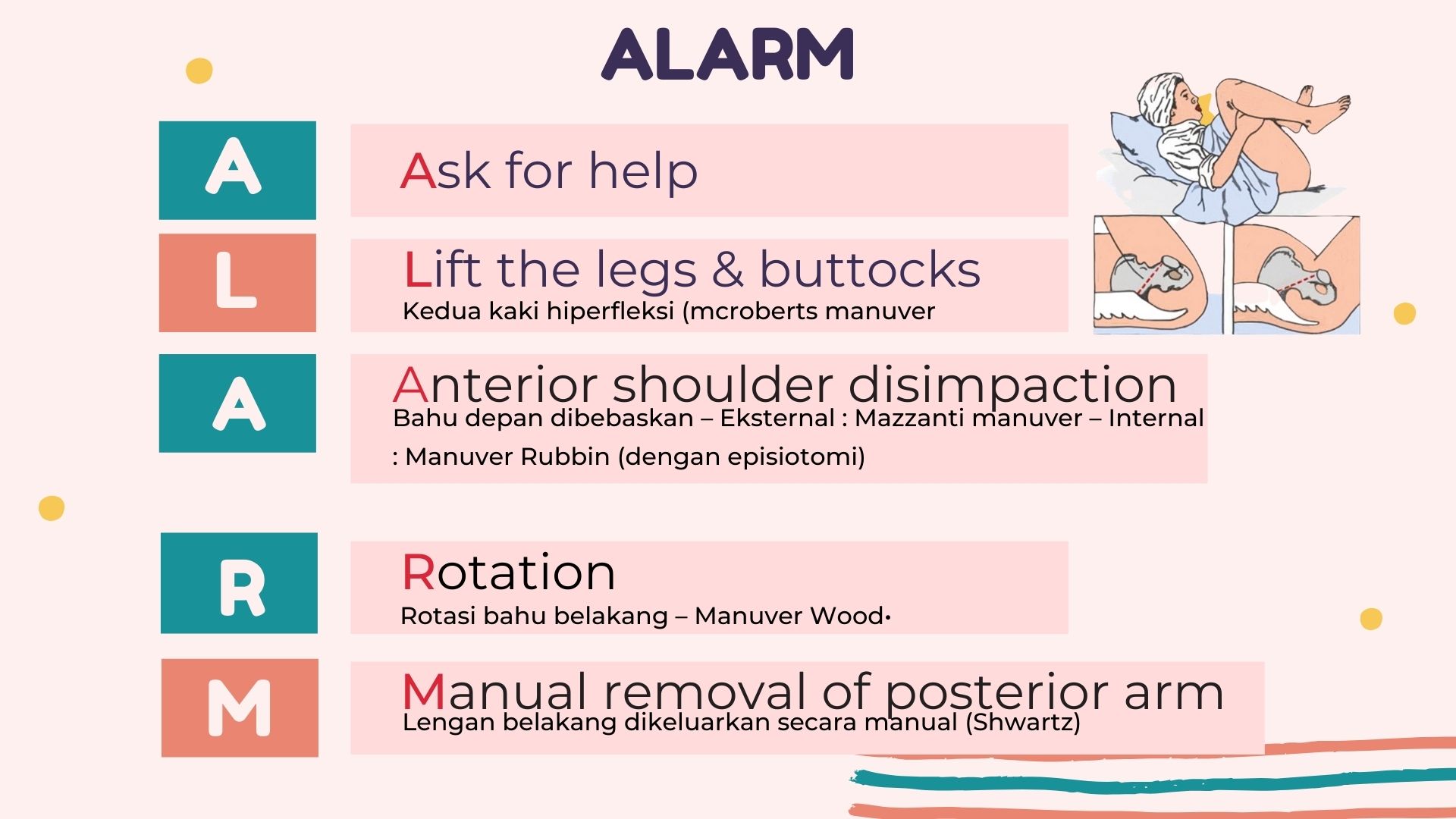 ALARM

A

Ask for help

L

Lift the legs & buttocks
Kedua kaki hiperfleksi (mcroberts manuver

A

Anterior shoulder disimpaction
Bahu depan dibebaskan – Eksternal : Mazzanti manuver – Internal : Manuver Rubbin (dengan episiotomi)

R

Rotation
Rotasi bahu belakang – Manuver Wood·

M

Manual removal of posterior arm
Lengan belakang dikeluarkan secara manual (Shwartz)